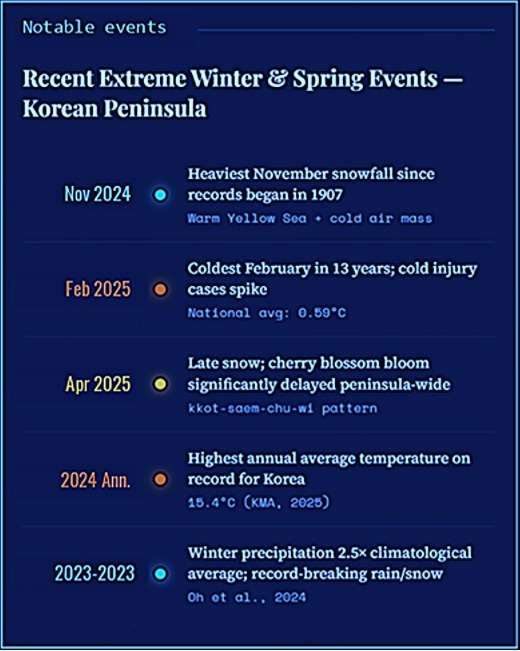 Notable events

Recent Extreme Winter & Spring Events — Korean Peninsula

Nov 2024

Heaviest November snowfall since records began in 1907

Warm Yellow Sea + cold air mass

Feb 2025

Coldest February in 13 years; cold injury cases spike

National avg: 0.59°C

Apr 2025

Late snow; cherry blossom bloom significantly delayed peninsula-wide

kkot-saem-chu-wi pattern

2024 Ann.

Highest annual average temperature on record for Korea

15.4°C (KMA, 2025)

2023-2023

Winter precipitation 2.5× climatological average; record-breaking rain/snow

Oh et al., 2024